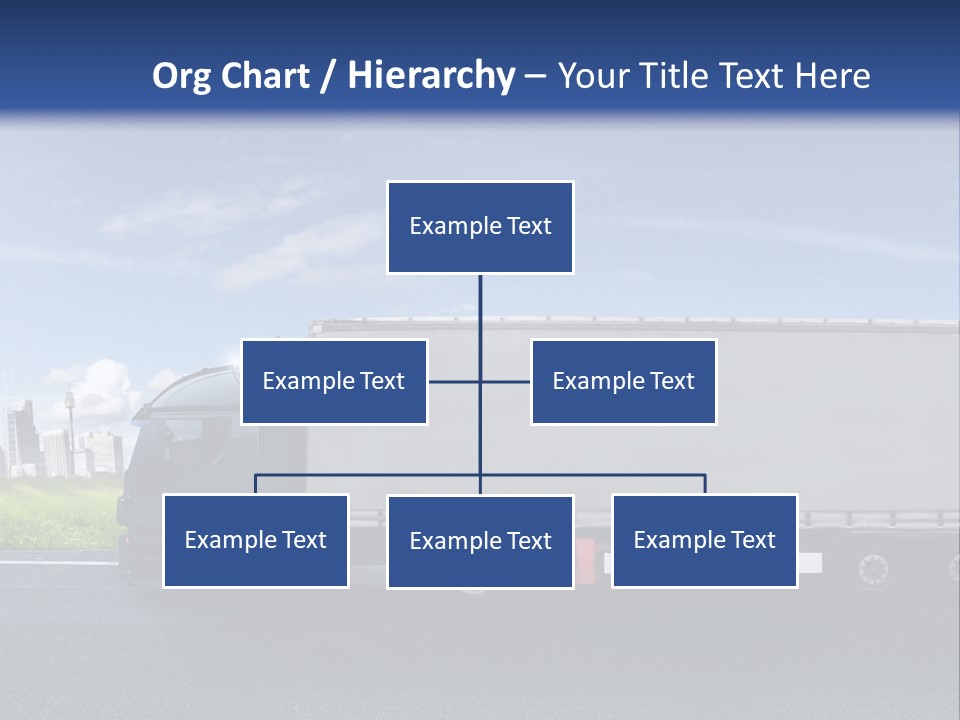 Org Chart / Hierarchy – Your Title Text Here

Example Text

Example Text

Example Text

Example Text

Example Text

Example Text